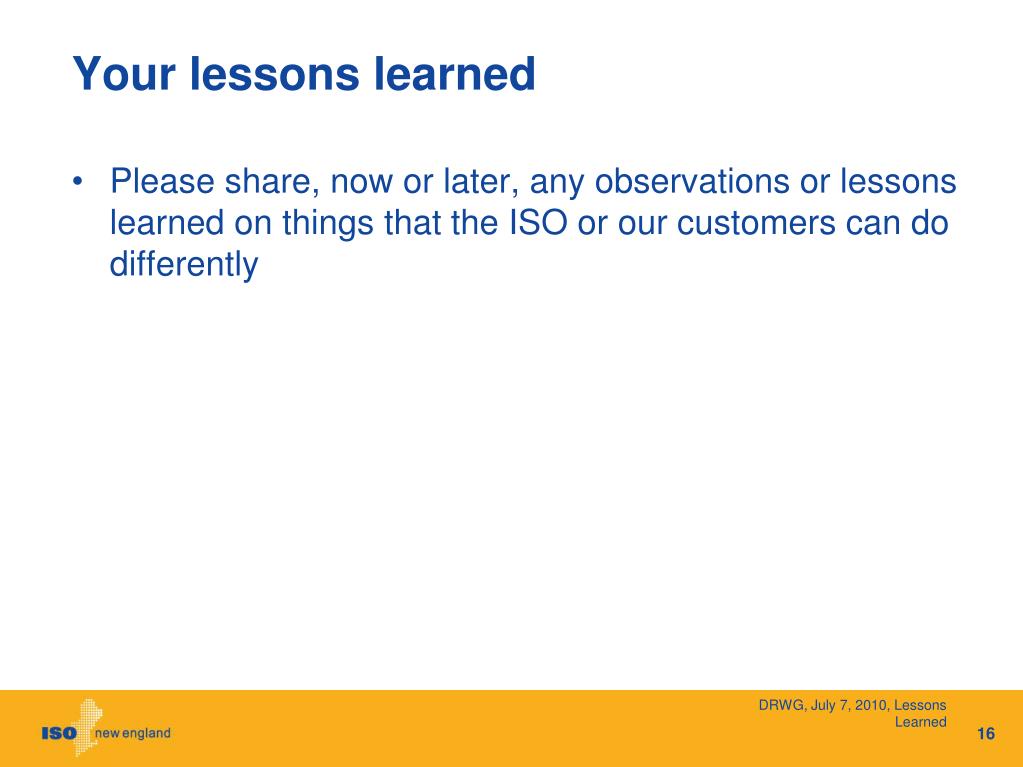 Your lessons learned

• Please share, now or later, any observations or lessons learned on things that the ISO or our customers can do differently

ISO new england

DRWG, July 7, 2010, Lessons Learned

16